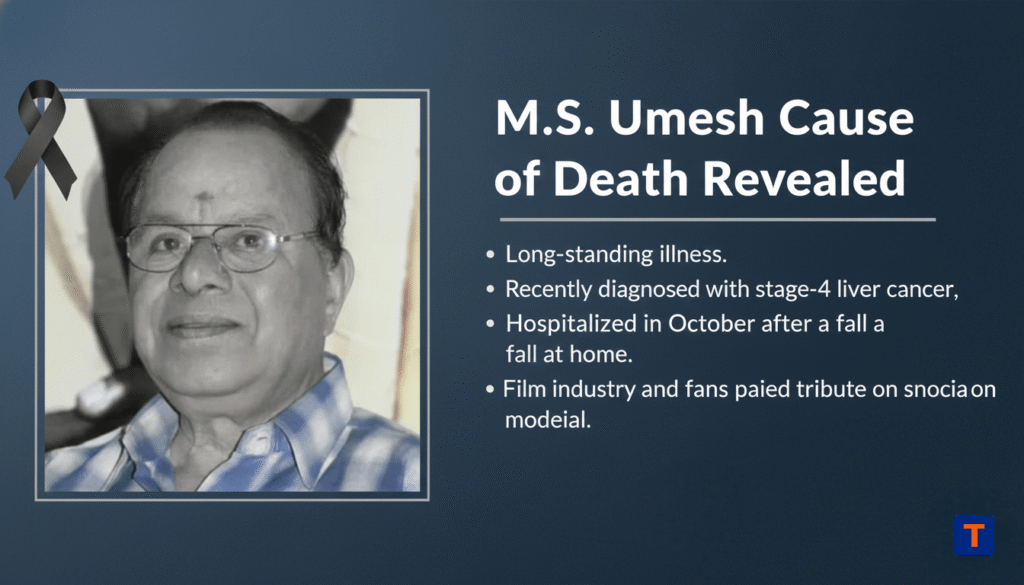 M.S. Umesh Cause of Death Revealed

• Long-standing illness.
• Recently diagnosed with stage-4 liver cancer,
• Hospitalized in October after a fall a fall at home.
• Film industry and fans paied tribute on snocia on modeial.

T